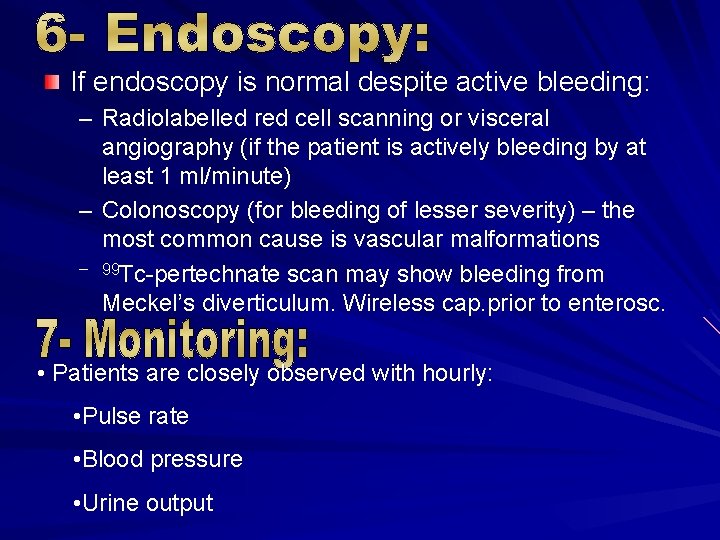 6- Endoscopy:

If endoscopy is normal despite active bleeding:

– Radiolabelled red cell scanning or visceral angiography (if the patient is actively bleeding by at least 1 ml/minute)

– Colonoscopy (for bleeding of lesser severity) – the most common cause is vascular malformations

– $^{99}$Tc-pertechnate scan may show bleeding from Meckel's diverticulum. Wireless cap.prior to enterosc.

7- Monitoring:

• Patients are closely observed with hourly:

•Pulse rate

•Blood pressure

•Urine output